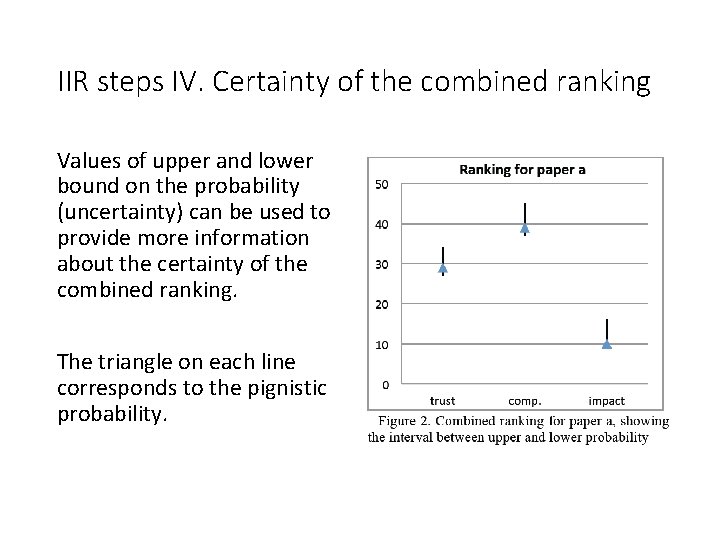 IIR steps IV. Certainty of the combined ranking

Values of upper and lower bound on the probability (uncertainty) can be used to provide more information about the certainty of the combined ranking.

The triangle on each line corresponds to the pignistic probability.

Ranking for paper a

50
40
30
20
10
0

trust
comp.
impact

Figure 2. Combined ranking for paper a, showing the interval between upper and lower probability